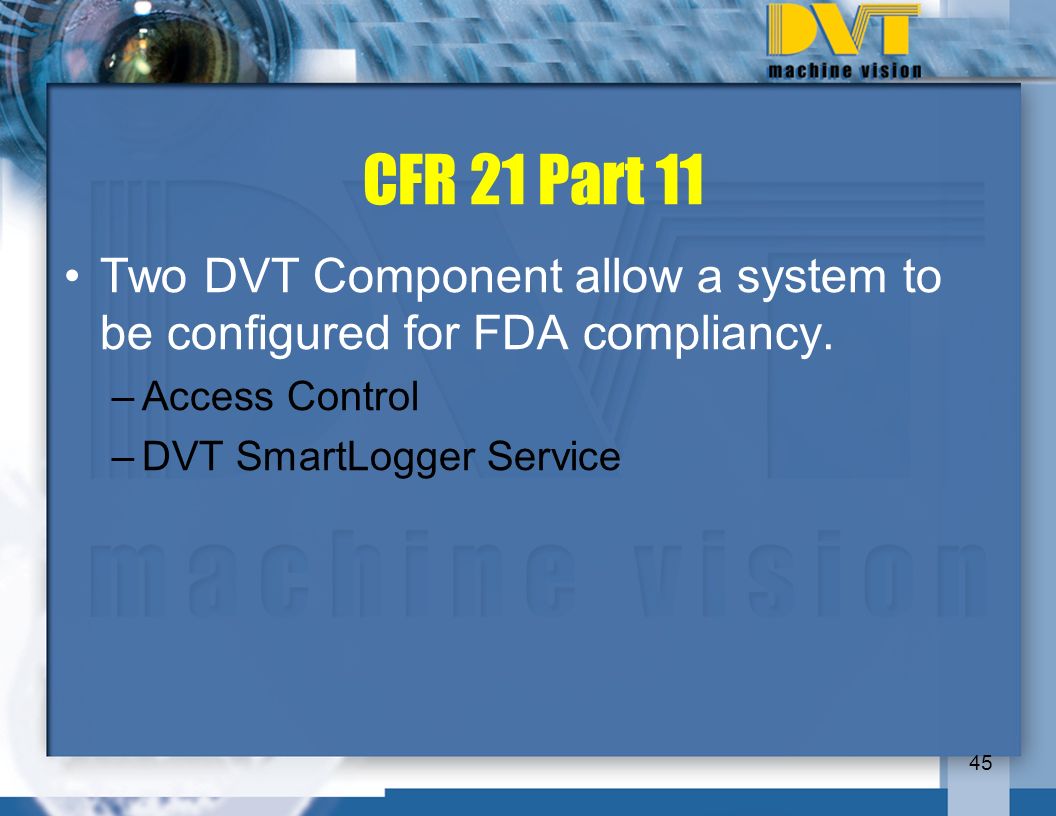 DVT
machine vision

CFR 21 Part 11

• Two DVT Component allow a system to be configured for FDA compliancy.
– Access Control
– DVT SmartLogger Service

DVT
machine vision

45